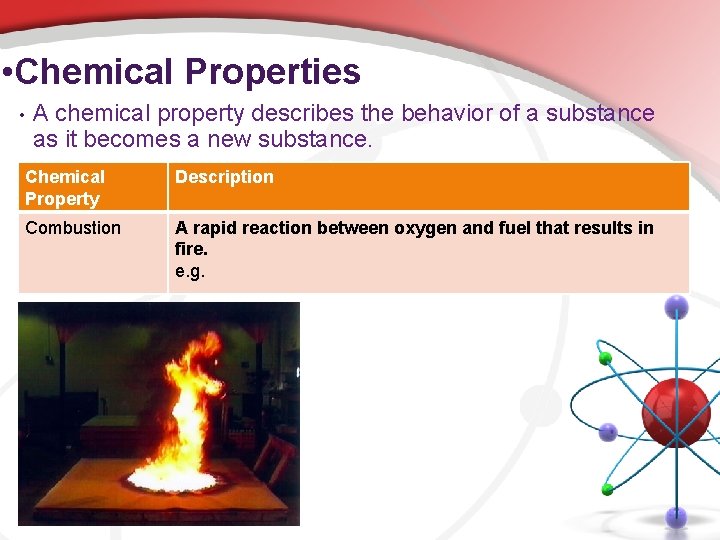 •Chemical Properties

• A chemical property describes the behavior of a substance as it becomes a new substance.

| Chemical Property | Description |
|---|---|
| Combustion | A rapid reaction between oxygen and fuel that results in fire. e.g. |